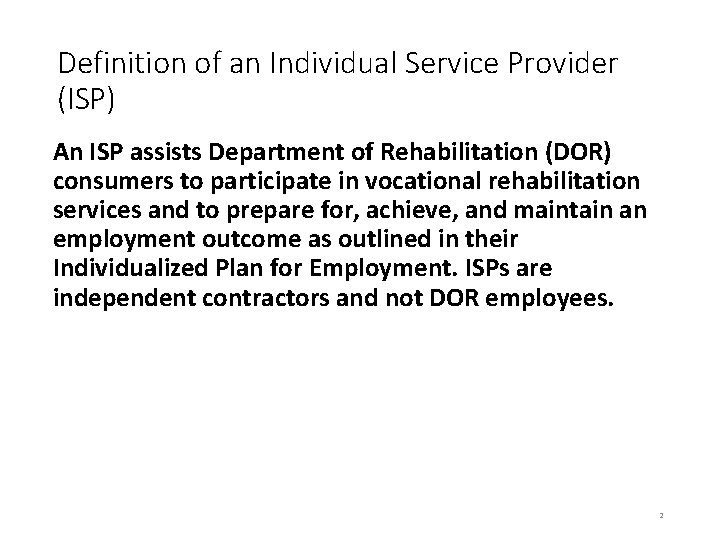 Definition of an Individual Service Provider (ISP)

An ISP assists Department of Rehabilitation (DOR) consumers to participate in vocational rehabilitation services and to prepare for, achieve, and maintain an employment outcome as outlined in their Individualized Plan for Employment. ISPs are independent contractors and not DOR employees.

2